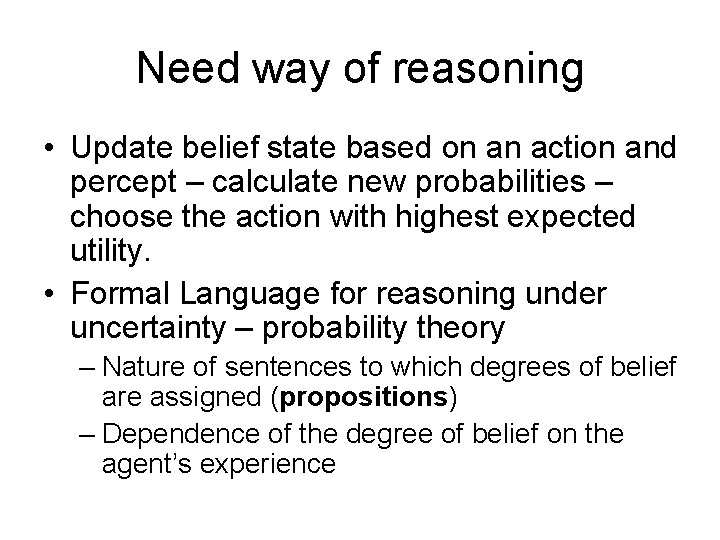 Need way of reasoning

• Update belief state based on an action and percept – calculate new probabilities – choose the action with highest expected utility.

• Formal Language for reasoning under uncertainty – probability theory

– Nature of sentences to which degrees of belief are assigned (**propositions**)

– Dependence of the degree of belief on the agent's experience